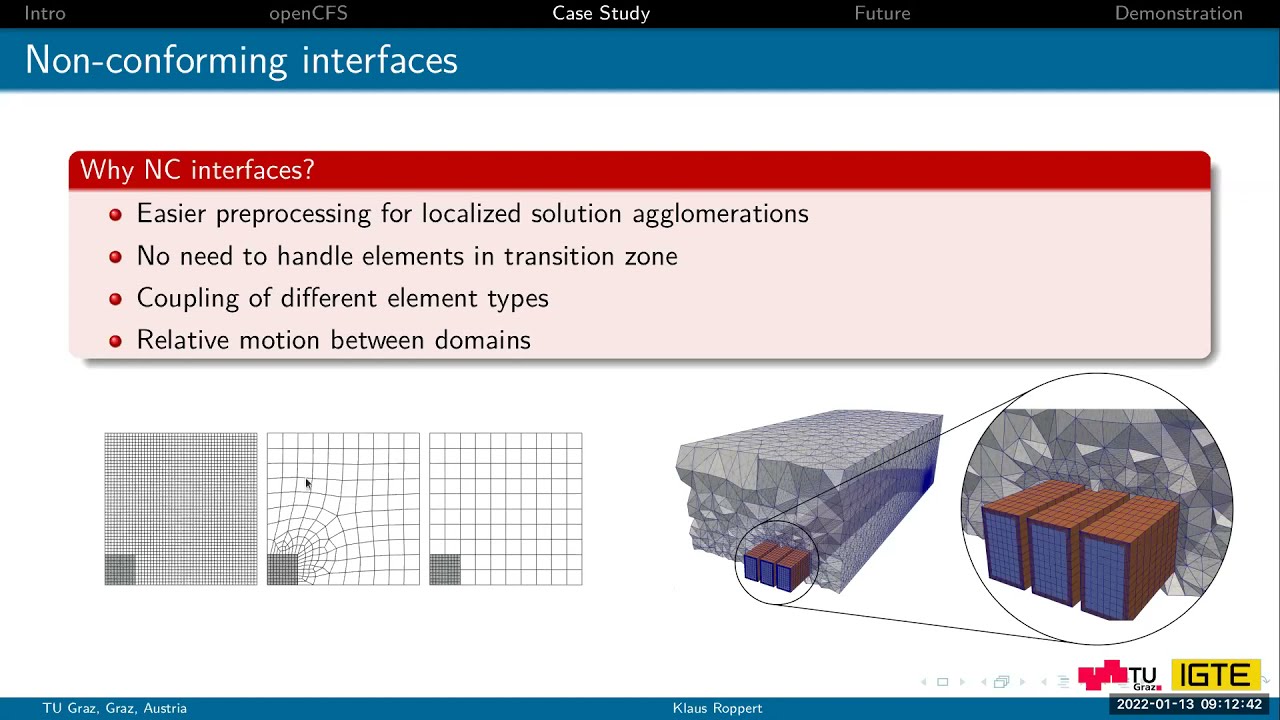 Intro openCFS Case Study Future Demonstration

Non-conforming interfaces

Why NC interfaces?

- Easier preprocessing for localized solution agglomerations
- No need to handle elements in transition zone
- Coupling of different element types
- Relative motion between domains

TU Graz IGTE

TU Graz, Graz, Austria Klaus Roppert 2022-01-13 09:12:42